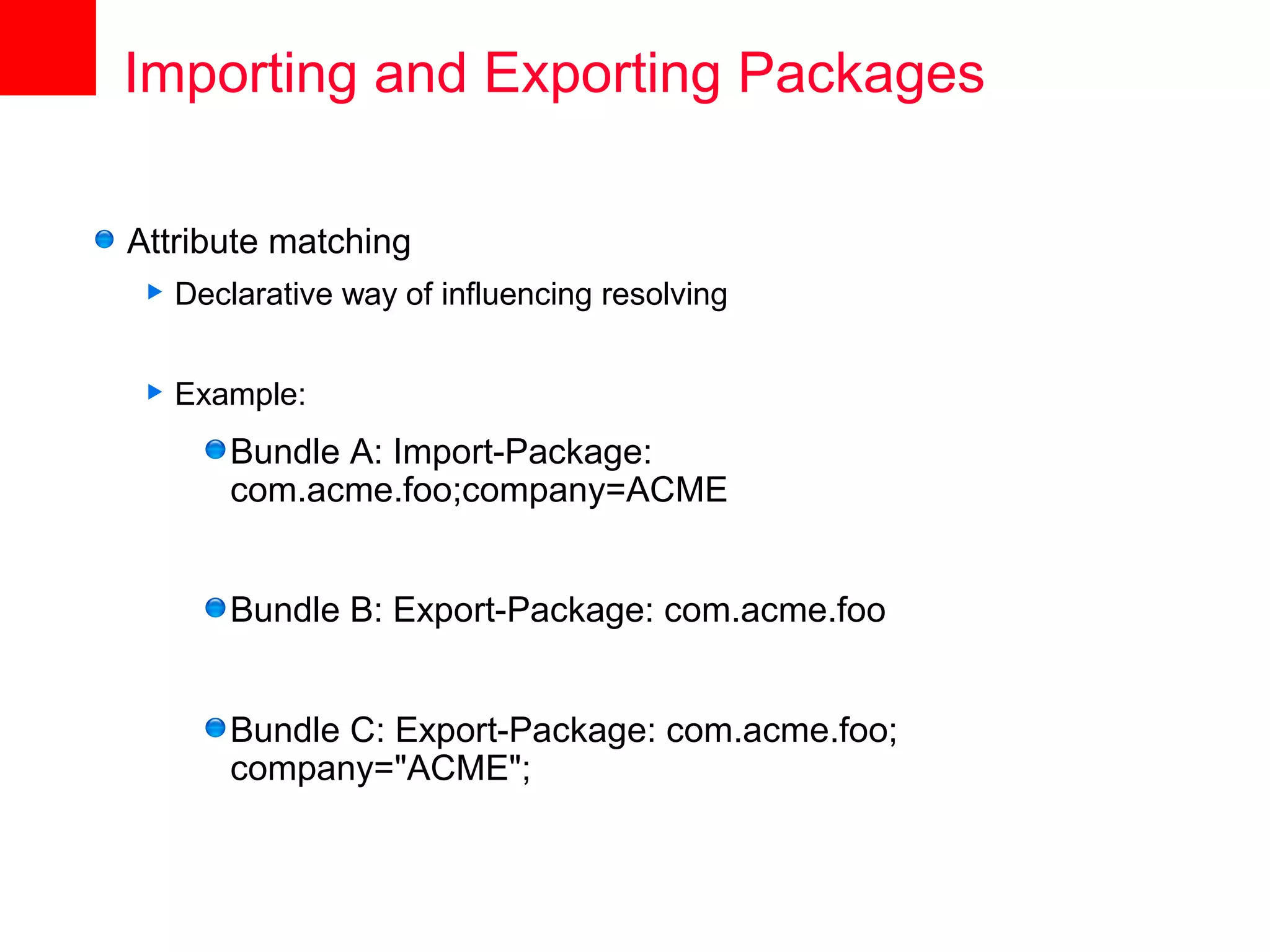 Importing and Exporting Packages

Attribute matching

Declarative way of influencing resolving

Example:

Bundle A: Import-Package: com.acme.foo;company=ACME

Bundle B: Export-Package: com.acme.foo

Bundle C: Export-Package: com.acme.foo; company="ACME";